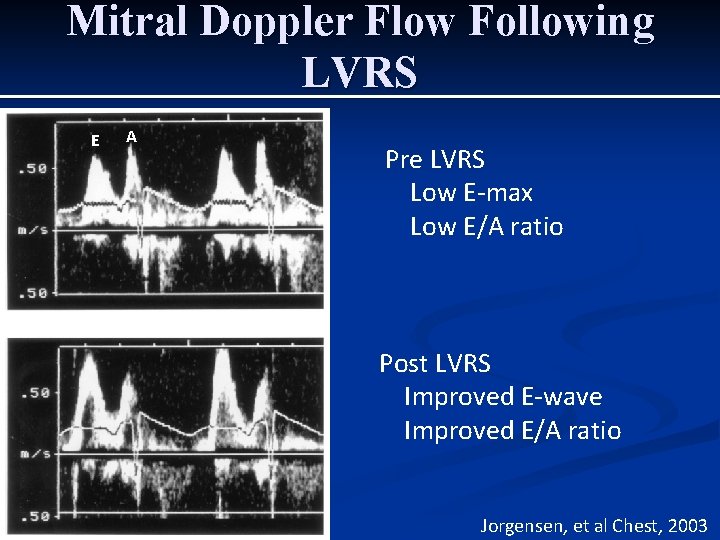 Mitral Doppler Flow Following LVRS

E A

.50

m/s

.50

.50

m/s

.50

Pre LVRS
Low E-max
Low E/A ratio

Post LVRS
Improved E-wave
Improved E/A ratio

Jorgensen, et al Chest, 2003